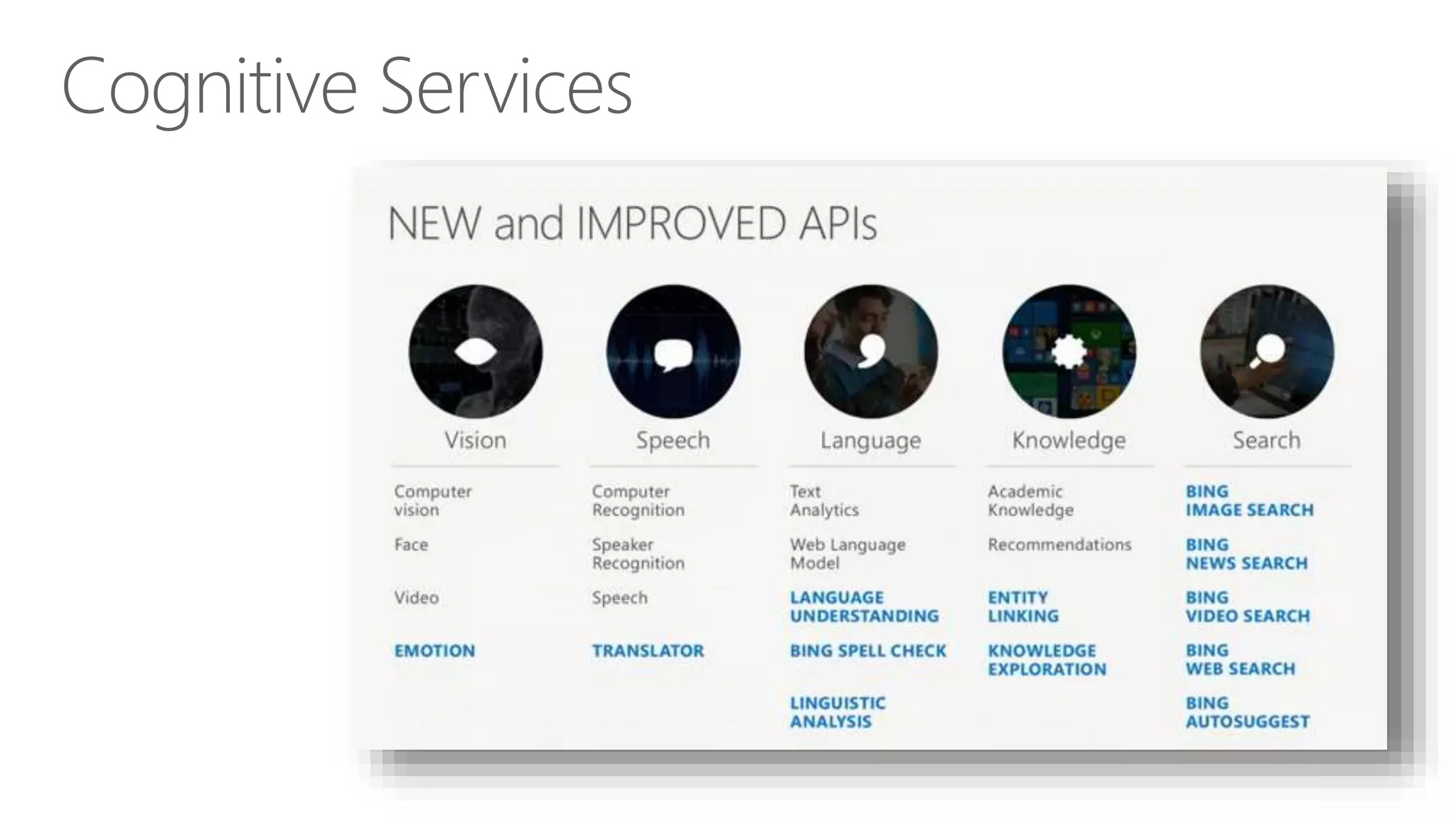 Cognitive Services

NEW and IMPROVED APIs

Vision

Computer vision

Face

Video

EMOTION

Speech

Computer Recognition

Speaker Recognition

Speech

TRANSLATOR

Language

Text Analytics

Web Language Model

LANGUAGE UNDERSTANDING

BING SPELL CHECK

LINGUISTIC ANALYSIS

Knowledge

Academic Knowledge

Recommendations

ENTITY LINKING

KNOWLEDGE EXPLORATION

Search

BING IMAGE SEARCH

BING NEWS SEARCH

BING VIDEO SEARCH

BING WEB SEARCH

BING AUTOSUGGEST